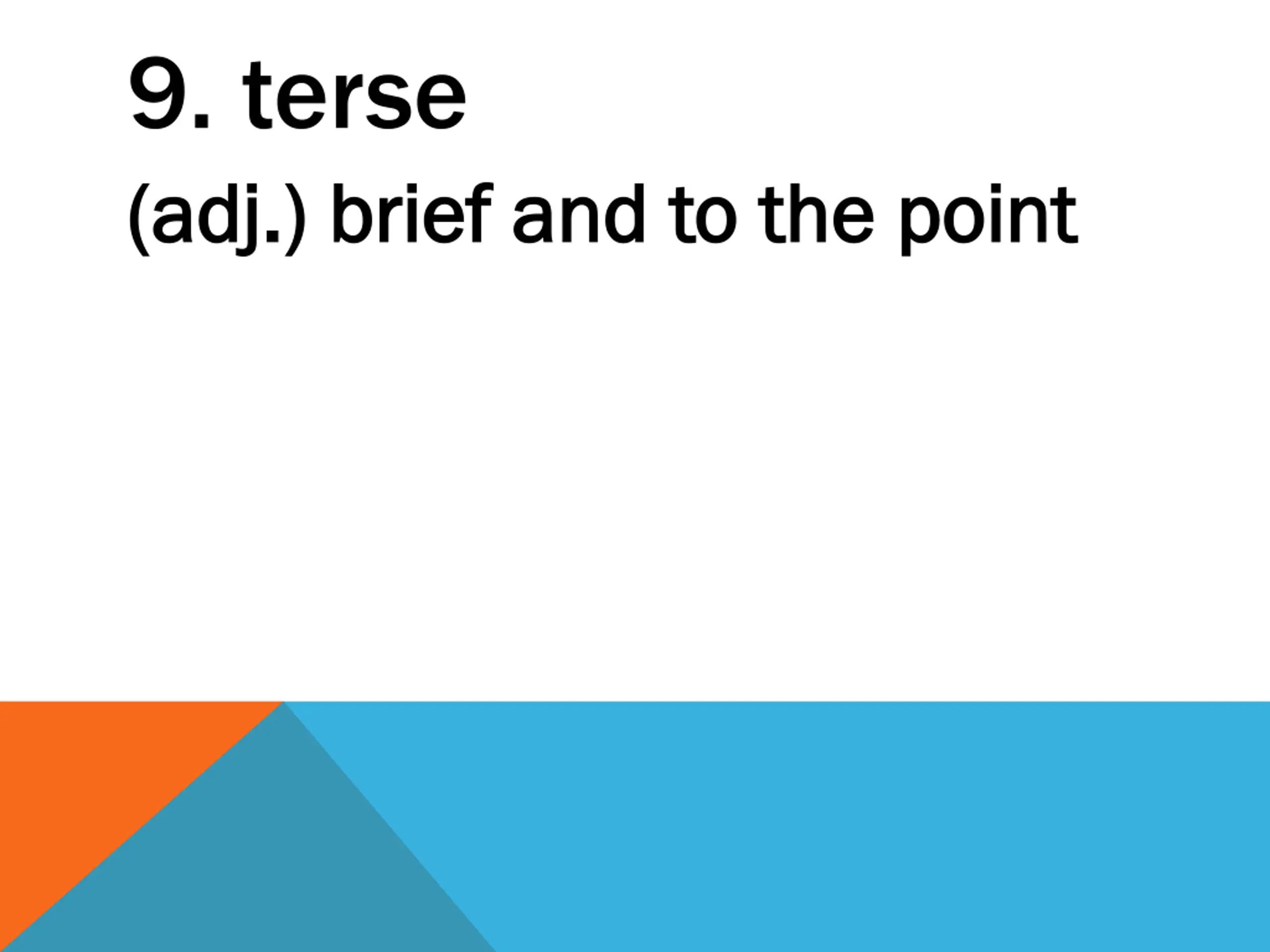 9. terse

(adj.) brief and to the point